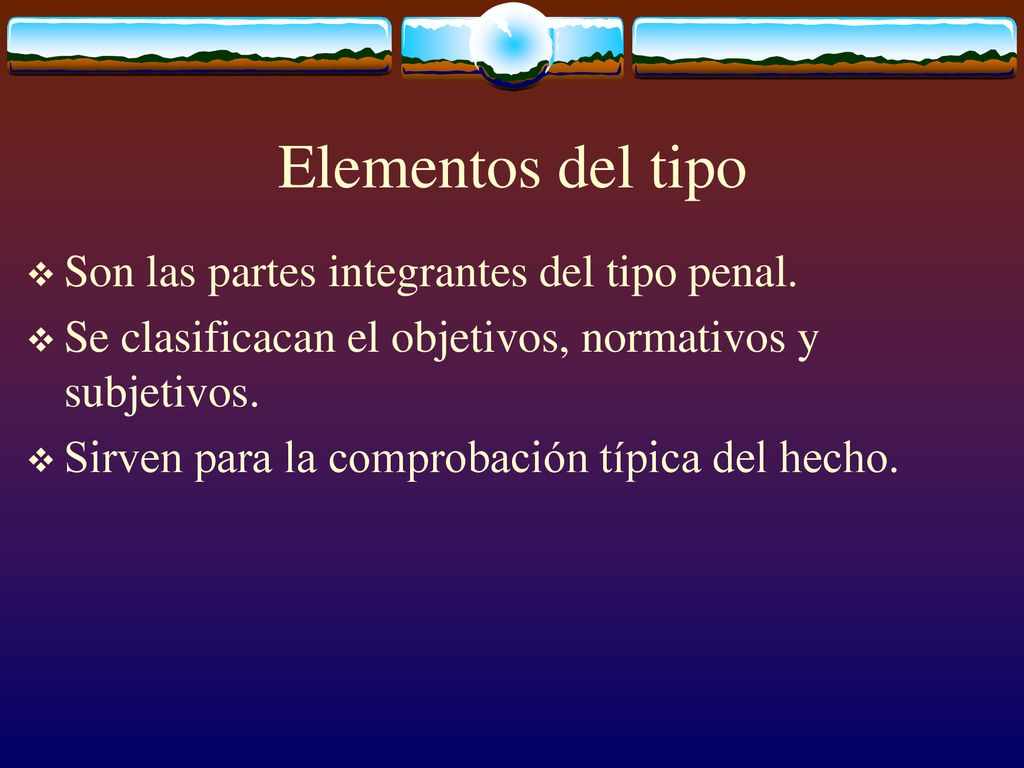 Elementos del tipo

❖ Son las partes integrantes del tipo penal.

❖ Se clasificacan el objetivos, normativos y subjetivos.

❖ Sirven para la comprobación típica del hecho.